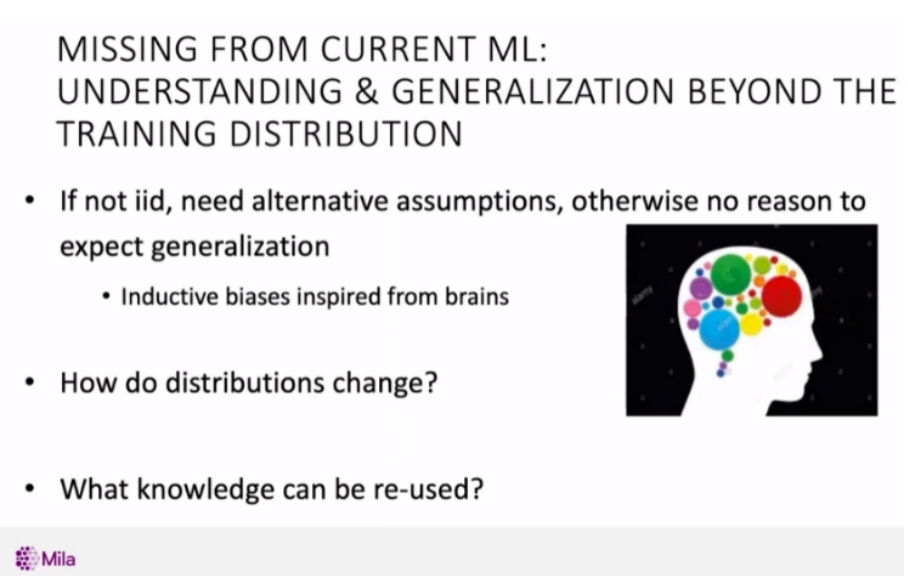 MISSING FROM CURRENT ML:
UNDERSTANDING & GENERALIZATION BEYOND THE TRAINING DISTRIBUTION

• If not iid, need alternative assumptions, otherwise no reason to expect generalization

• Inductive biases inspired from brains

• How do distributions change?

• What knowledge can be re-used?

Mila